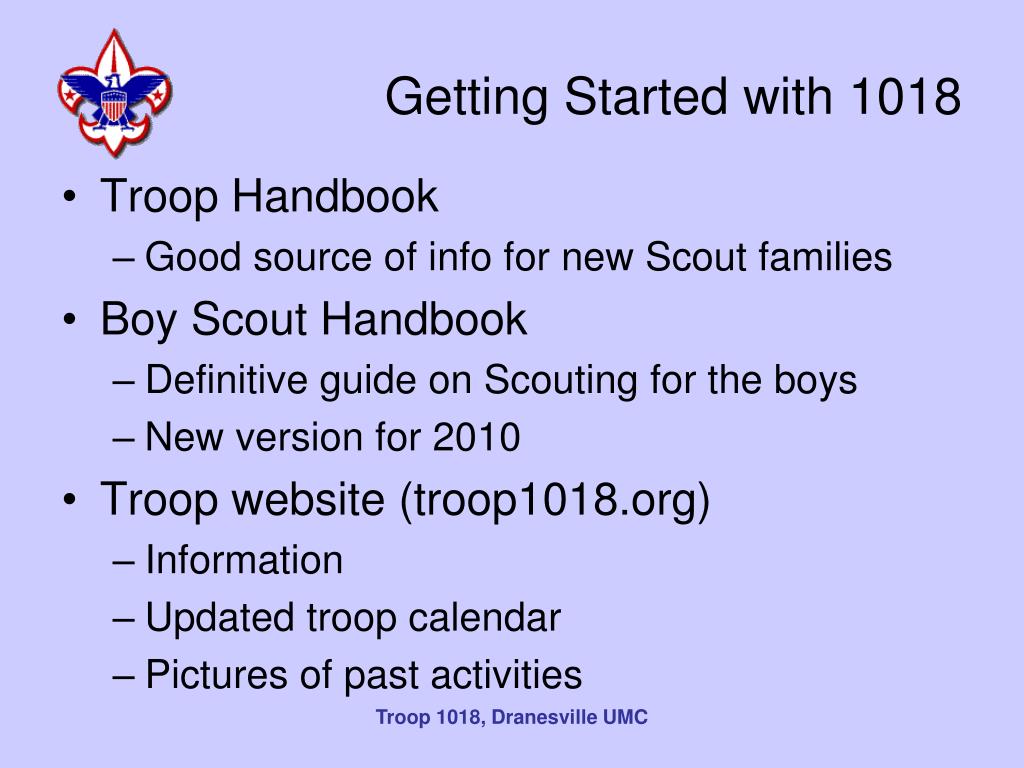 Getting Started with 1018

• Troop Handbook
– Good source of info for new Scout families
• Boy Scout Handbook
– Definitive guide on Scouting for the boys
– New version for 2010
• Troop website (troop1018.org)
– Information
– Updated troop calendar
– Pictures of past activities

Troop 1018, Dranesville UMC